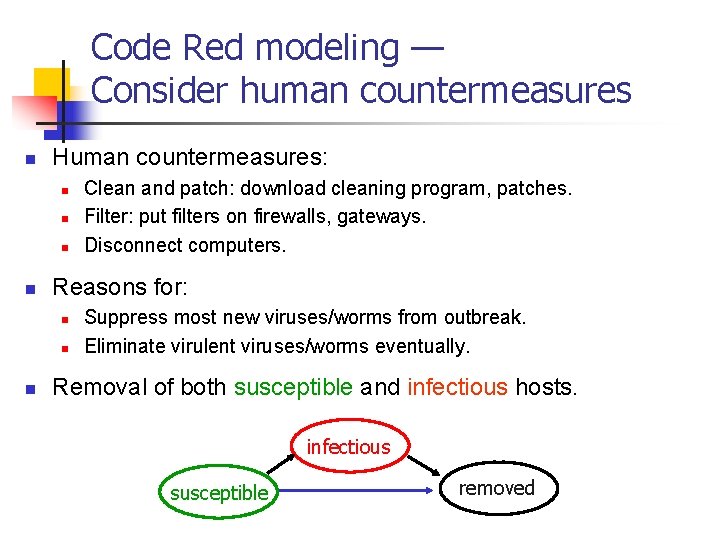 Code Red modeling — Consider human countermeasures

Human countermeasures:

Clean and patch: download cleaning program, patches.

Filter: put filters on firewalls, gateways.

Disconnect computers.

Reasons for:

Suppress most new viruses/worms from outbreak.

Eliminate virulent viruses/worms eventually.

Removal of both susceptible and infectious hosts.

infectious

susceptible

removed